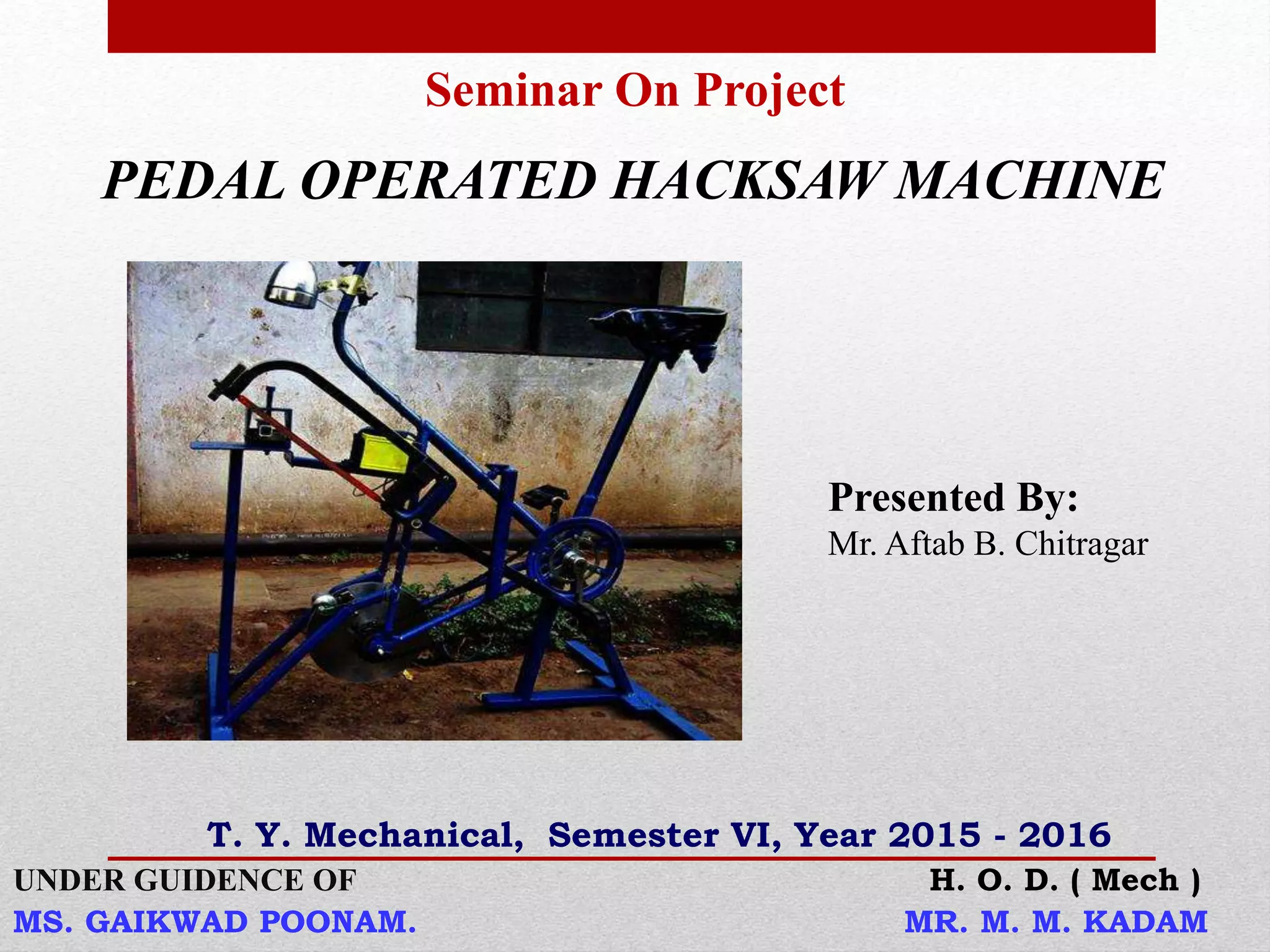 Seminar On Project

PEDAL OPERATED HACKSAW MACHINE

Presented By:
Mr. Aftab B. Chitragar

T. Y. Mechanical, Semester VI, Year 2015 - 2016

UNDER GUIDENCE OF
MS. GAIKWAD POONAM.

H. O. D. ( Mech )
MR. M. M. KADAM